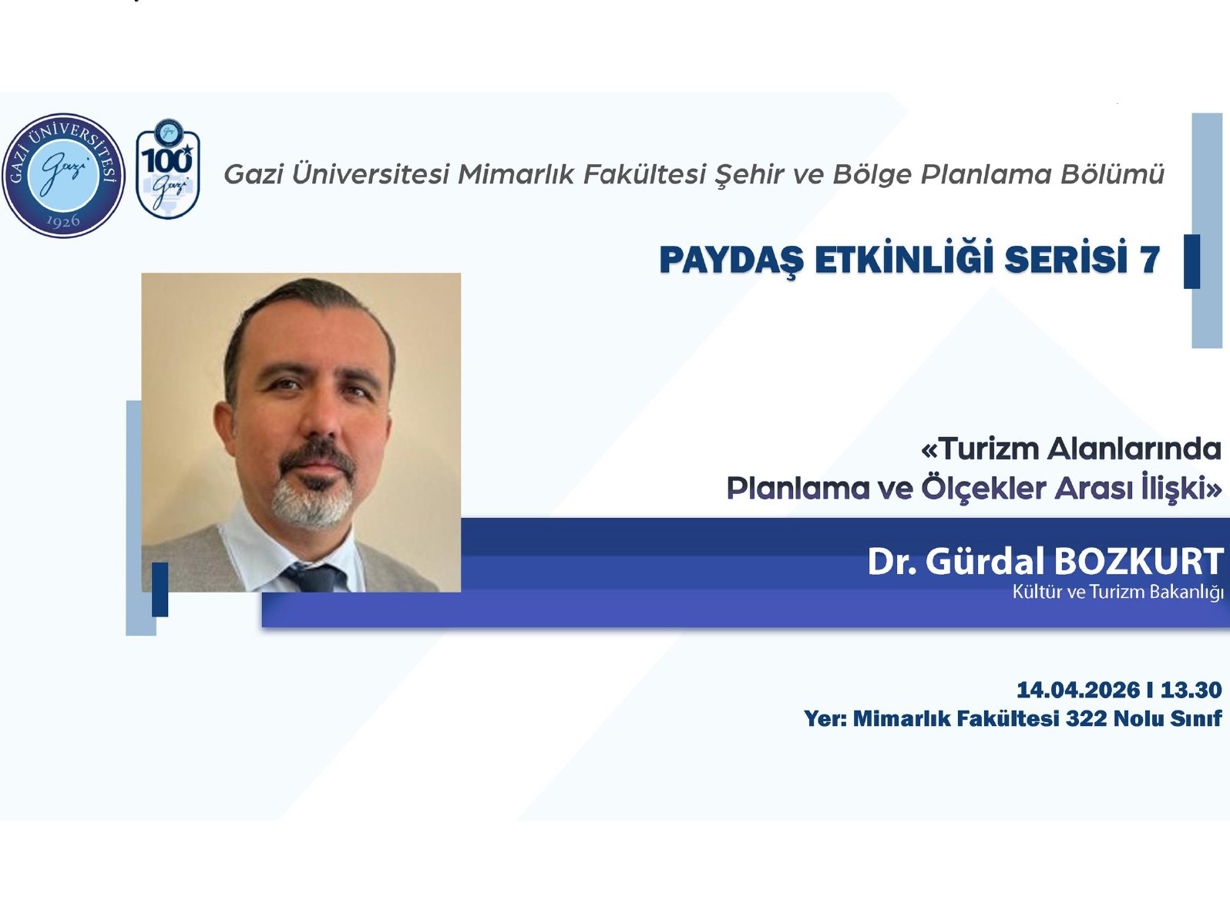 GAZİ ÜNİVERSİTESİ
Gazi
1926

100
Gazi

Gazi Üniversitesi Mimarlık Fakültesi Şehir ve Bölge Planlama Bölümü

PAYDAŞ ETKİNLİĞİ SERİSİ 7

«Turizm Alanlarında Planlama ve Ölçekler Arası İlişki»

Dr. Gürdal BOZKURT
Kültür ve Turizm Bakanlığı

14.04.2026 I 13.30
Yer: Mimarlık Fakültesi 322 Nolu Sınıf